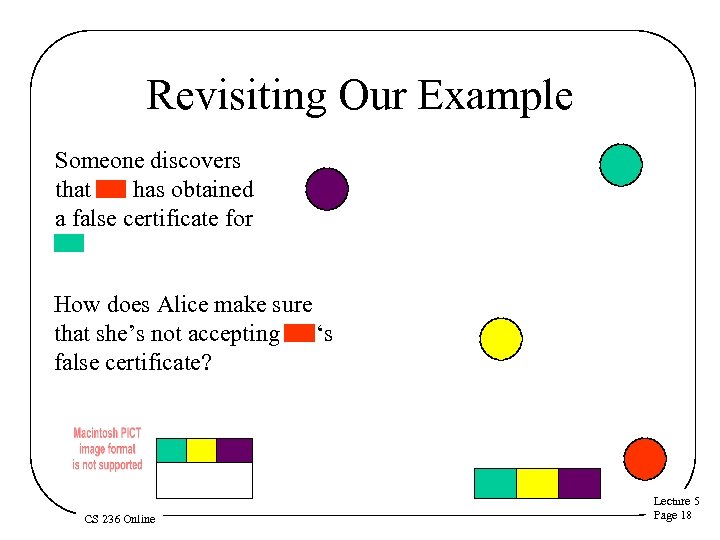 Revisiting Our Example

Someone discovers that has obtained a false certificate for

How does Alice make sure that she’s not accepting ‘s false certificate?

Macintosh PICT image format is not supported

CS 236 Online

Lecture 5
Page 18